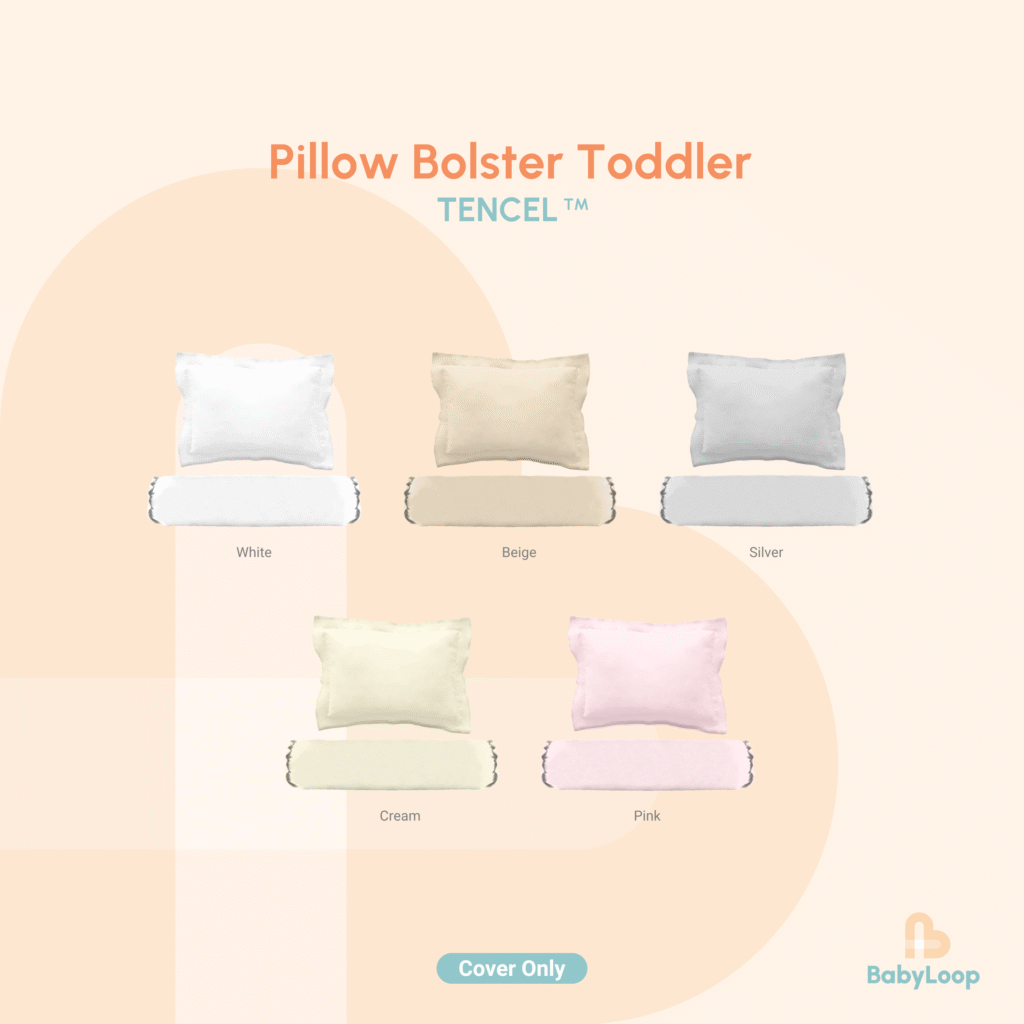 Pillow Bolster Toddler
TENCEL™

White

Beige

Silver

Cream

Pink

Cover Only

BabyLoop